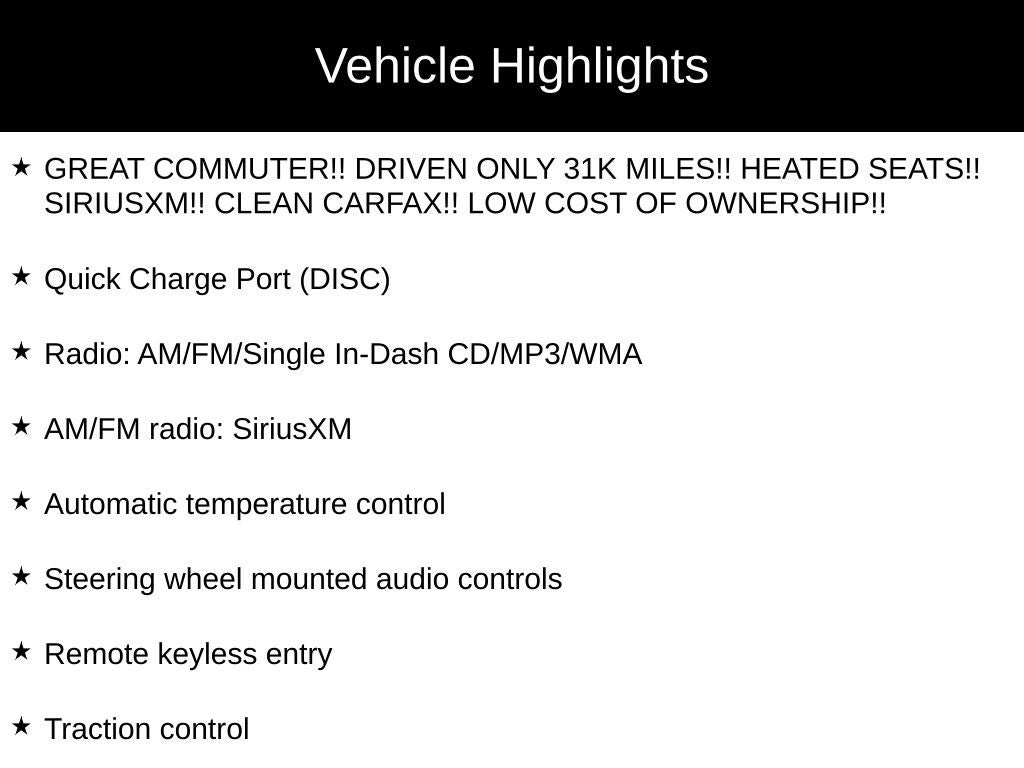 Vehicle Highlights

★ GREAT COMMUTER!! DRIVEN ONLY 31K MILES!! HEATED SEATS!! SIRIUSXM!! CLEAN CARFAX!! LOW COST OF OWNERSHIP!!

★ Quick Charge Port (DISC)

★ Radio: AM/FM/Single In-Dash CD/MP3/WMA

★ AM/FM radio: SiriusXM

★ Automatic temperature control

★ Steering wheel mounted audio controls

★ Remote keyless entry

★ Traction control